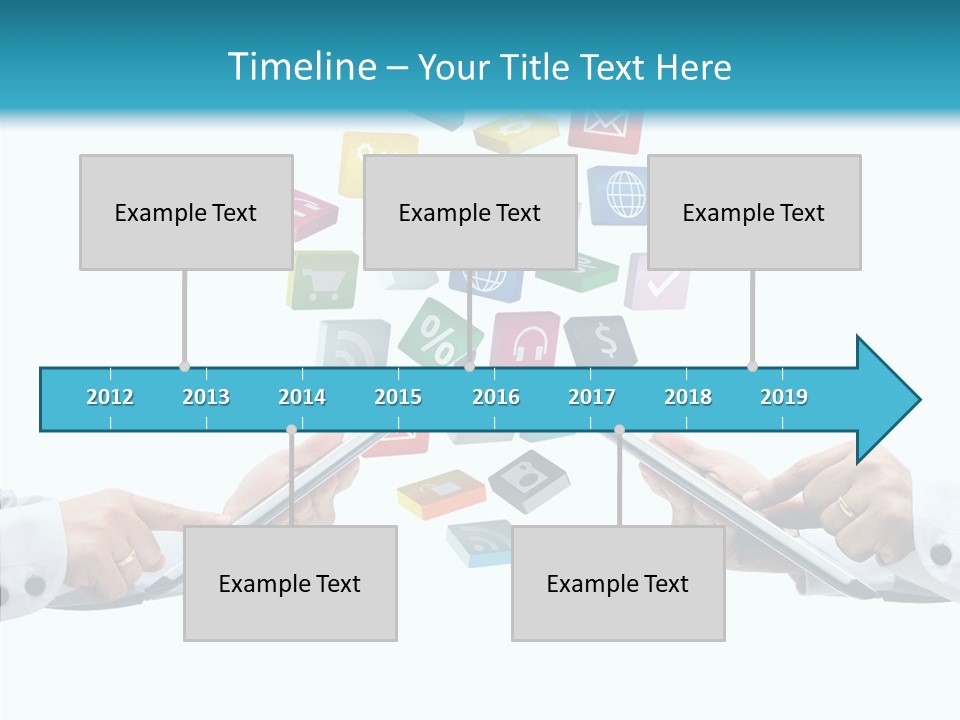 Timeline – Your Title Text Here

Example Text

Example Text

Example Text

2012 2013 2014 2015 2016 2017 2018 2019

Example Text

Example Text